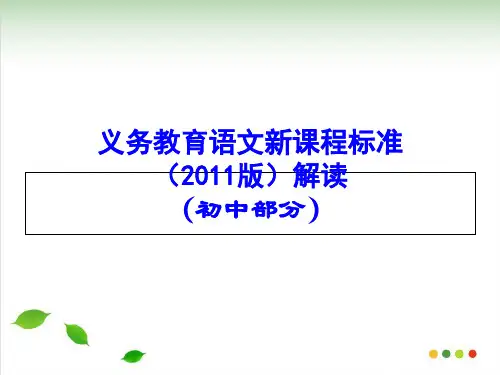 义务教育语文新课程标准
（2011版）解读
（初中部分）